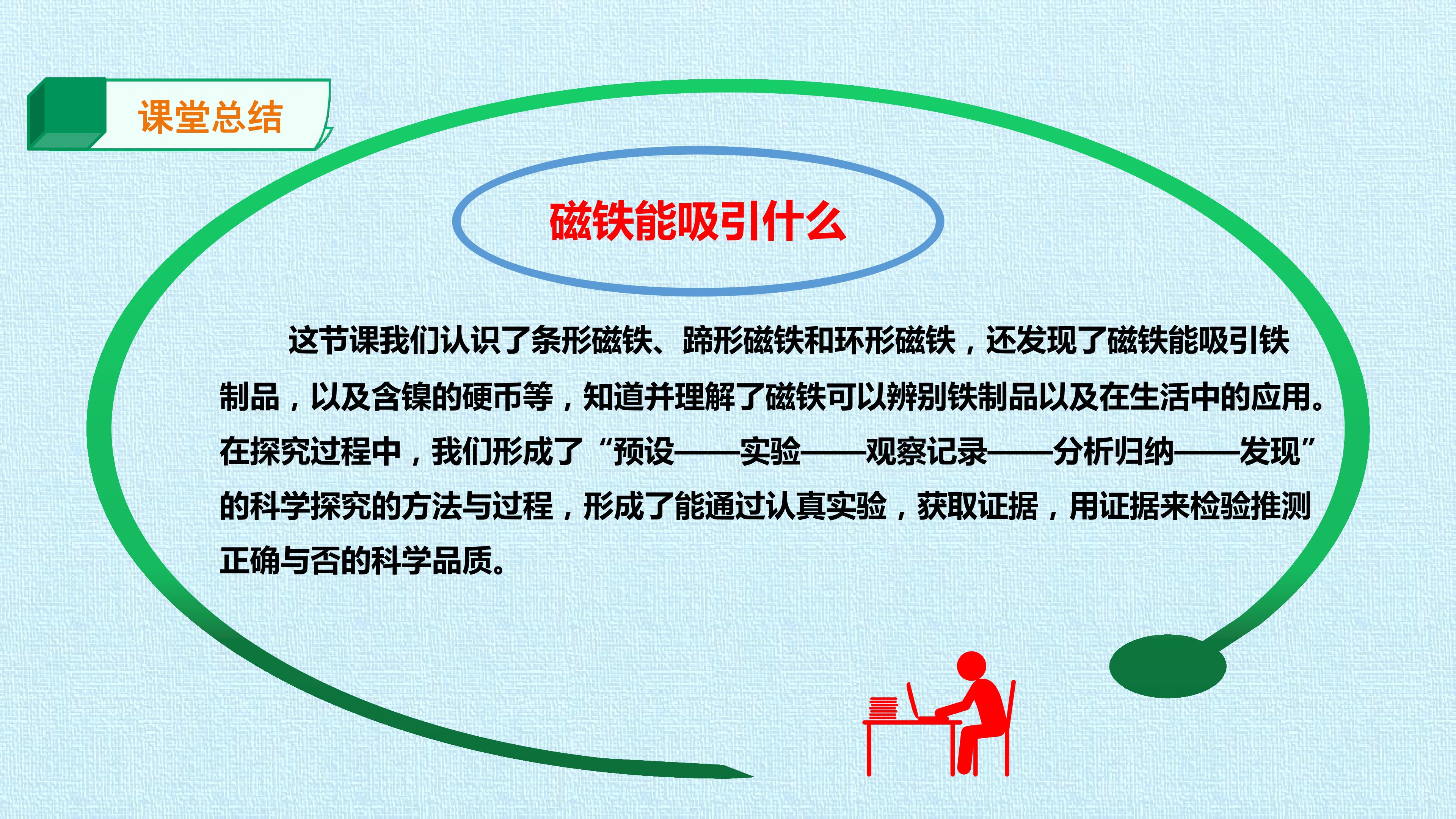 课堂总结

磁铁能吸引什么

这节课我们认识了条形磁铁、蹄形磁铁和环形磁铁，还发现了磁铁能吸引铁制品，以及含镍的硬币等，知道并理解了磁铁可以辨别铁制品以及在生活中的应用。在探究过程中，我们形成了“预设——实验——观察记录——分析归纳——发现”的科学探究的方法与过程，形成了能通过认真实验，获取证据，用证据来检验推测正确与否的科学品质。